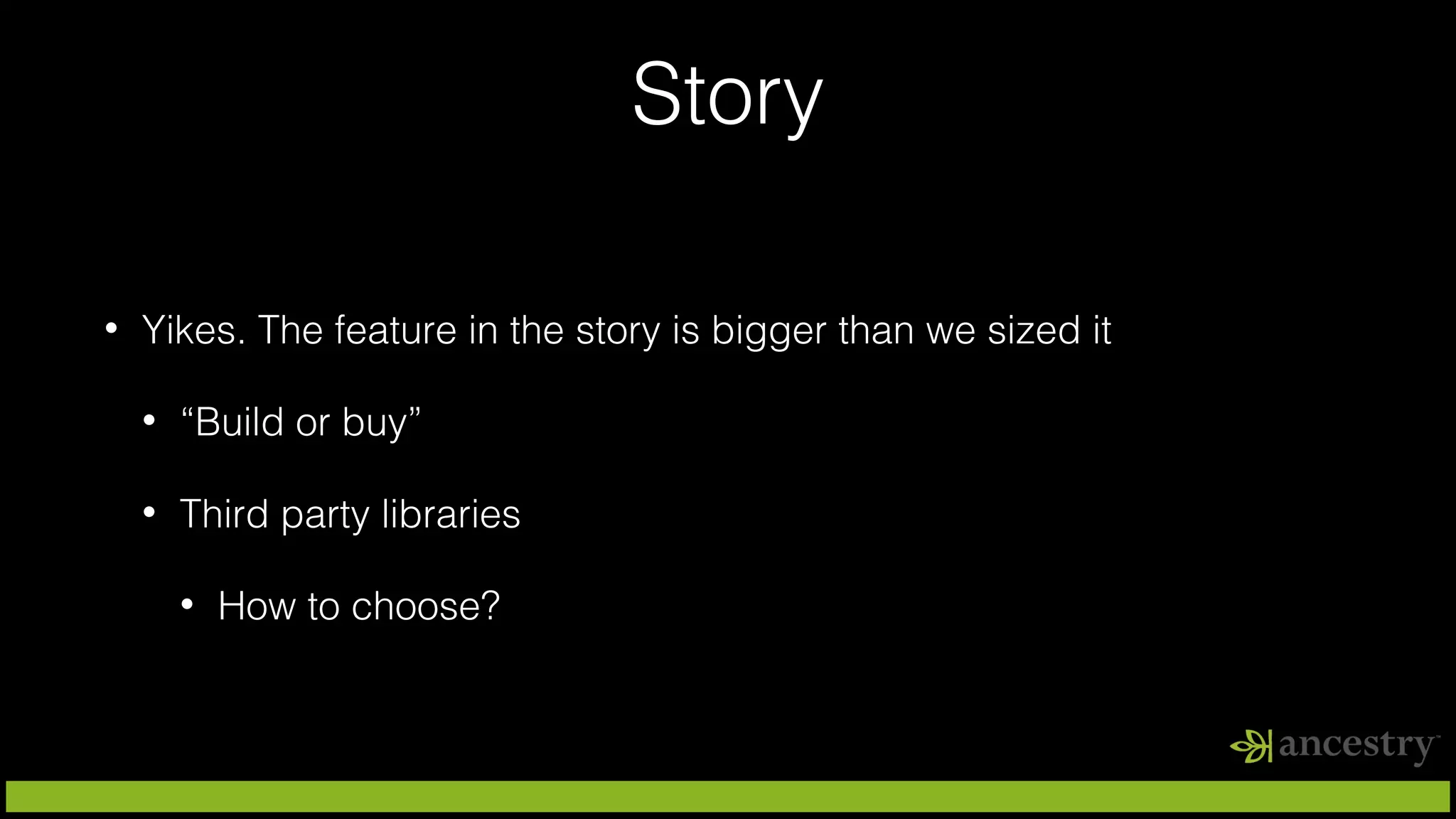 Story

• Yikes. The feature in the story is bigger than we sized it

• “Build or buy”

• Third party libraries

• How to choose?

ancestry™